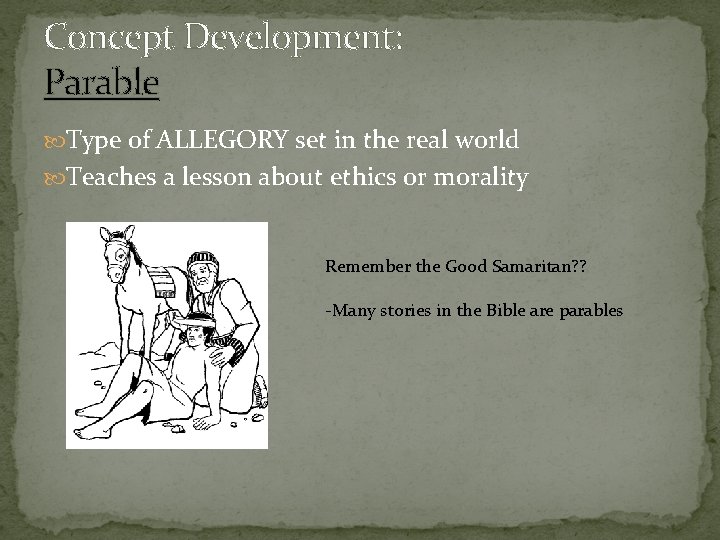 Concept Development:
Parable

Type of ALLEGORY set in the real world
Teaches a lesson about ethics or morality

Remember the Good Samaritan??

-Many stories in the Bible are parables